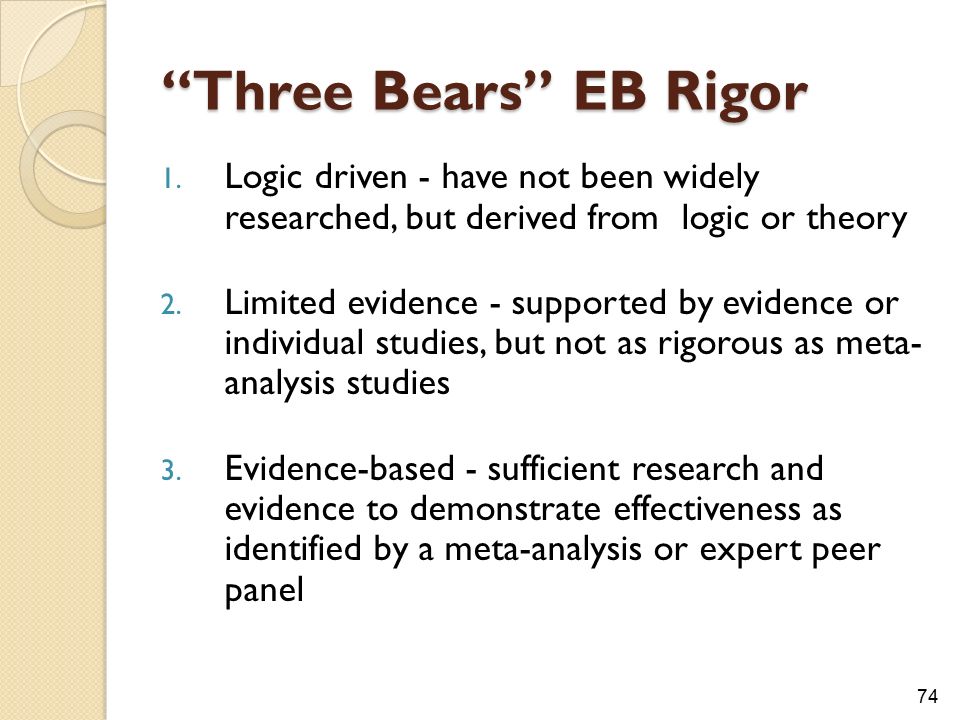 “Three Bears” EB Rigor

1. Logic driven - have not been widely researched, but derived from logic or theory

2. Limited evidence - supported by evidence or individual studies, but not as rigorous as meta-analysis studies

3. Evidence-based - sufficient research and evidence to demonstrate effectiveness as identified by a meta-analysis or expert peer panel

74